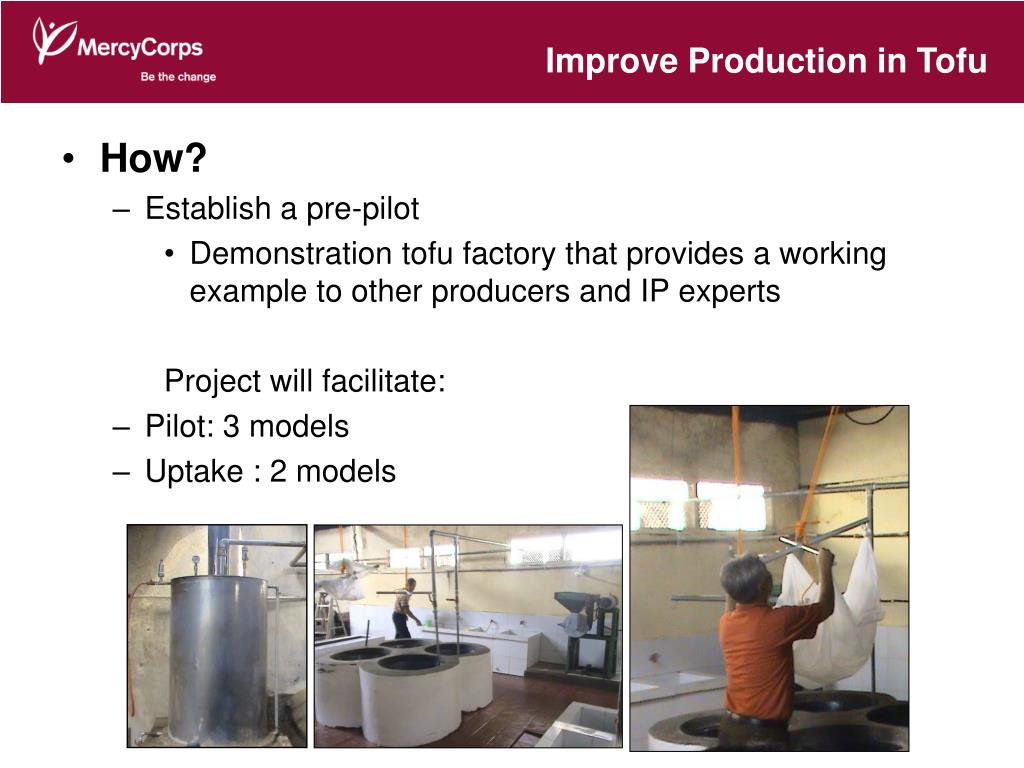 MercyCorps
Be the change

Improve Production in Tofu

• How?
– Establish a pre-pilot
• Demonstration tofu factory that provides a working example to other producers and IP experts

Project will facilitate:
– Pilot: 3 models
– Uptake : 2 models